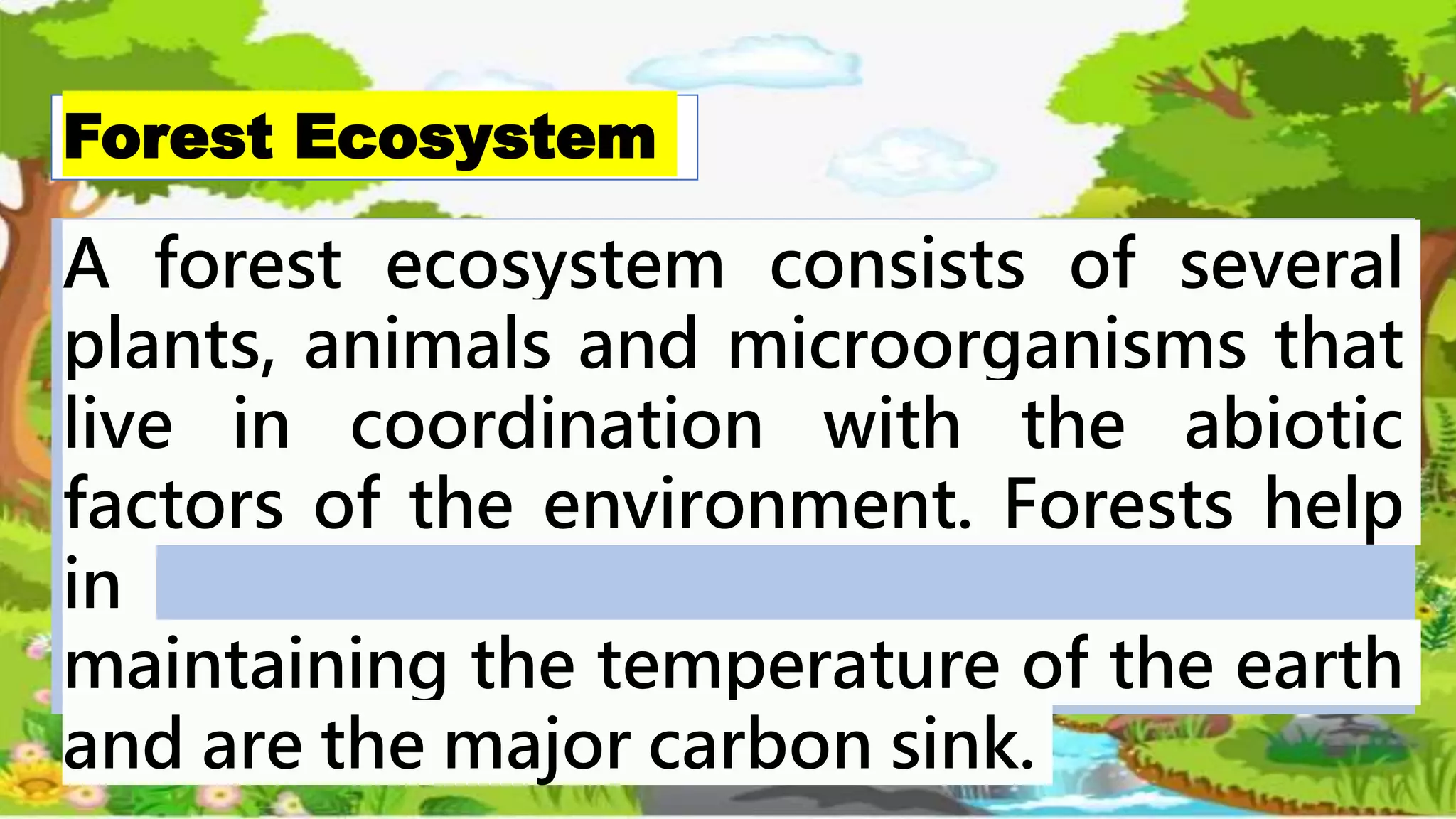 Forest Ecosystem

A forest ecosystem consists of several plants, animals and microorganisms that live in coordination with the abiotic factors of the environment. Forests help in maintaining the temperature of the earth and are the major carbon sink.